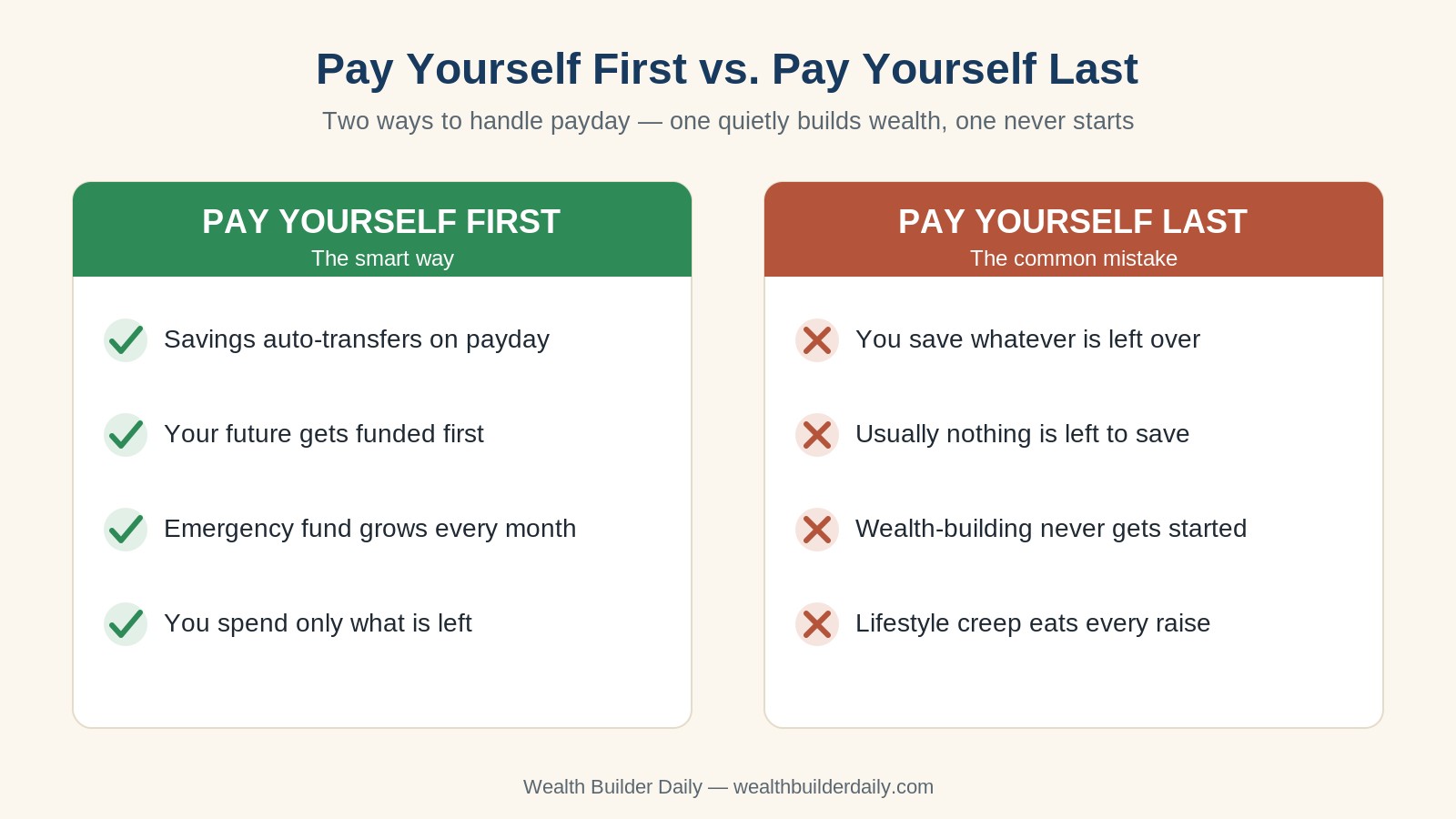 Pay Yourself First vs. Pay Yourself Last

Two ways to handle payday — one quietly builds wealth, one never starts

PAY YOURSELF FIRST
The smart way

Savings auto-transfers on payday

Your future gets funded first

Emergency fund grows every month

You spend only what is left

PAY YOURSELF LAST
The common mistake

You save whatever is left over

Usually nothing is left to save

Wealth-building never gets started

Lifestyle creep eats every raise

Wealth Builder Daily — wealthbuilderdaily.com